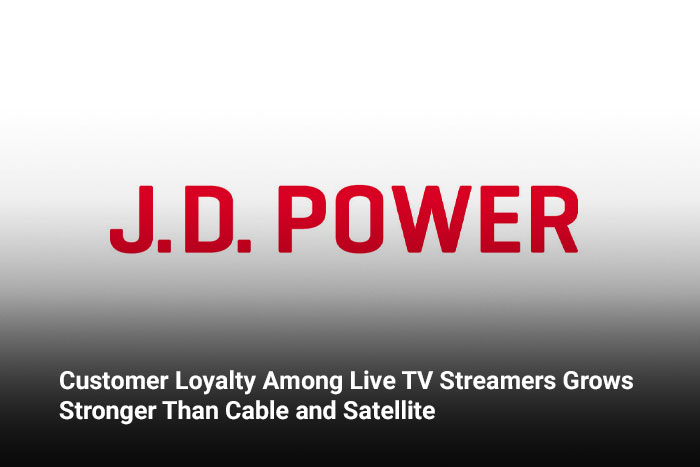 J.D. POWER

Customer Loyalty Among Live TV Streamers Grows Stronger Than Cable and Satellite